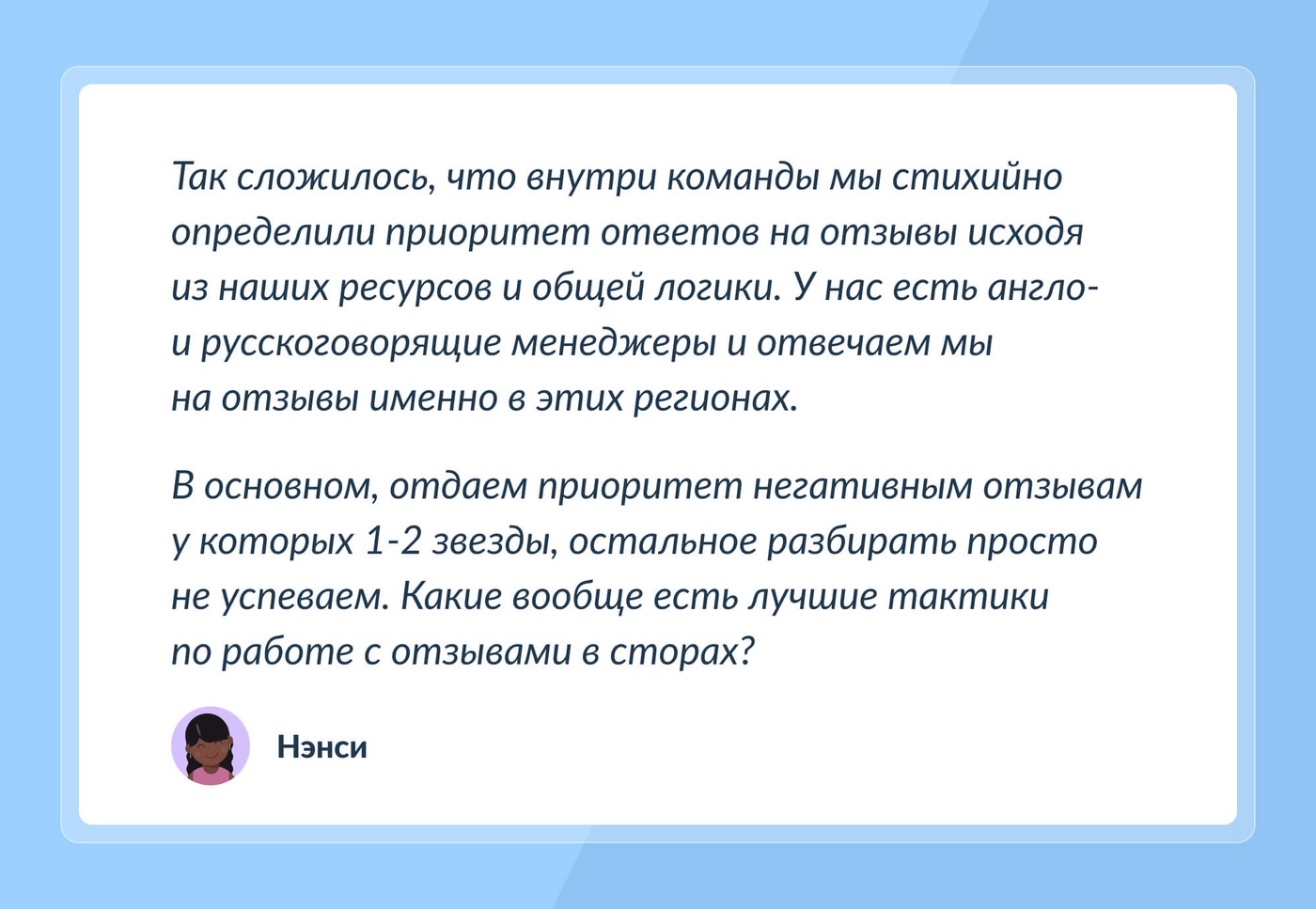 Так сложилось, что внутри команды мы стихийно определили приоритет ответов на отзывы исходя из наших ресурсов и общей логики. У нас есть англо- и русскоговорящие менеджеры и отвечаем мы на отзывы именно в этих регионах.

В основном, отдаем приоритет негативным отзывам у которых 1-2 звезды, остальное разбирать просто не успеваем. Какие вообще есть лучшие тактики по работе с отзывами в сторах?

Нэнси